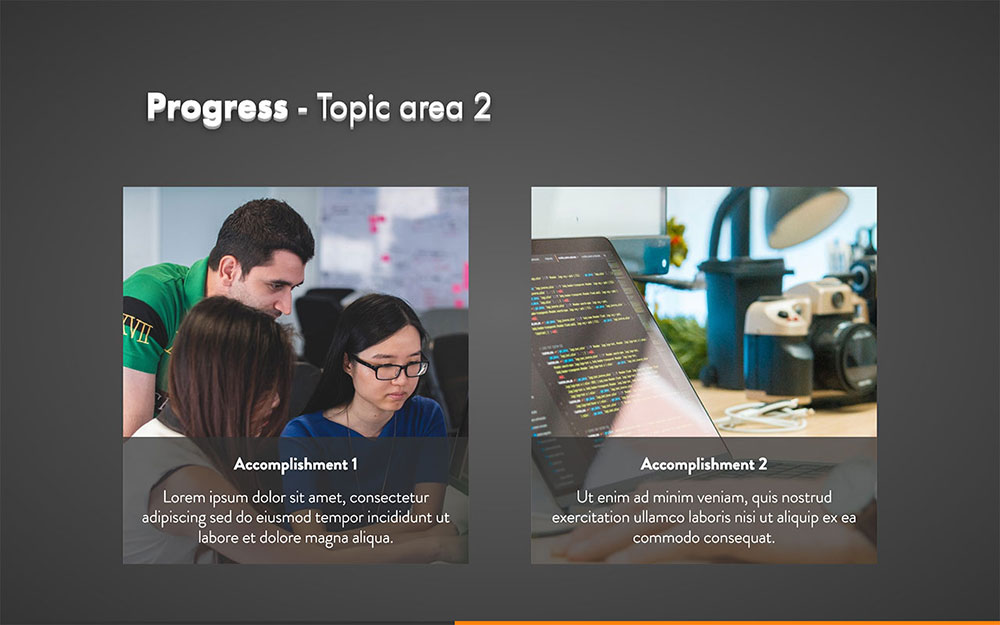 Progress - Topic area 2

Accomplishment 1

Lorem ipsum dolor sit amet, consectetur adipiscing sed do eiusmod tempor incididunt ut labore et dolore magna aliqua.

Accomplishment 2

Ut enim ad minim veniam, quis nostrud exercitation ullamco laboris nisi ut aliquip ex ea commodo consequat.